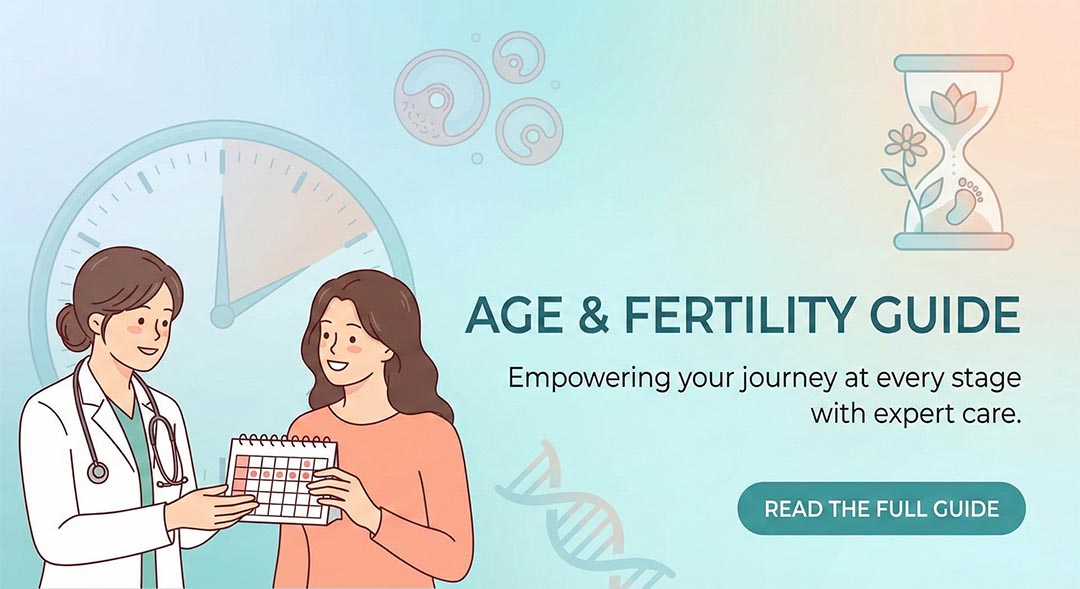 AGE & FERTILITY GUIDE

Empowering your journey at every stage with expert care.

READ THE FULL GUIDE